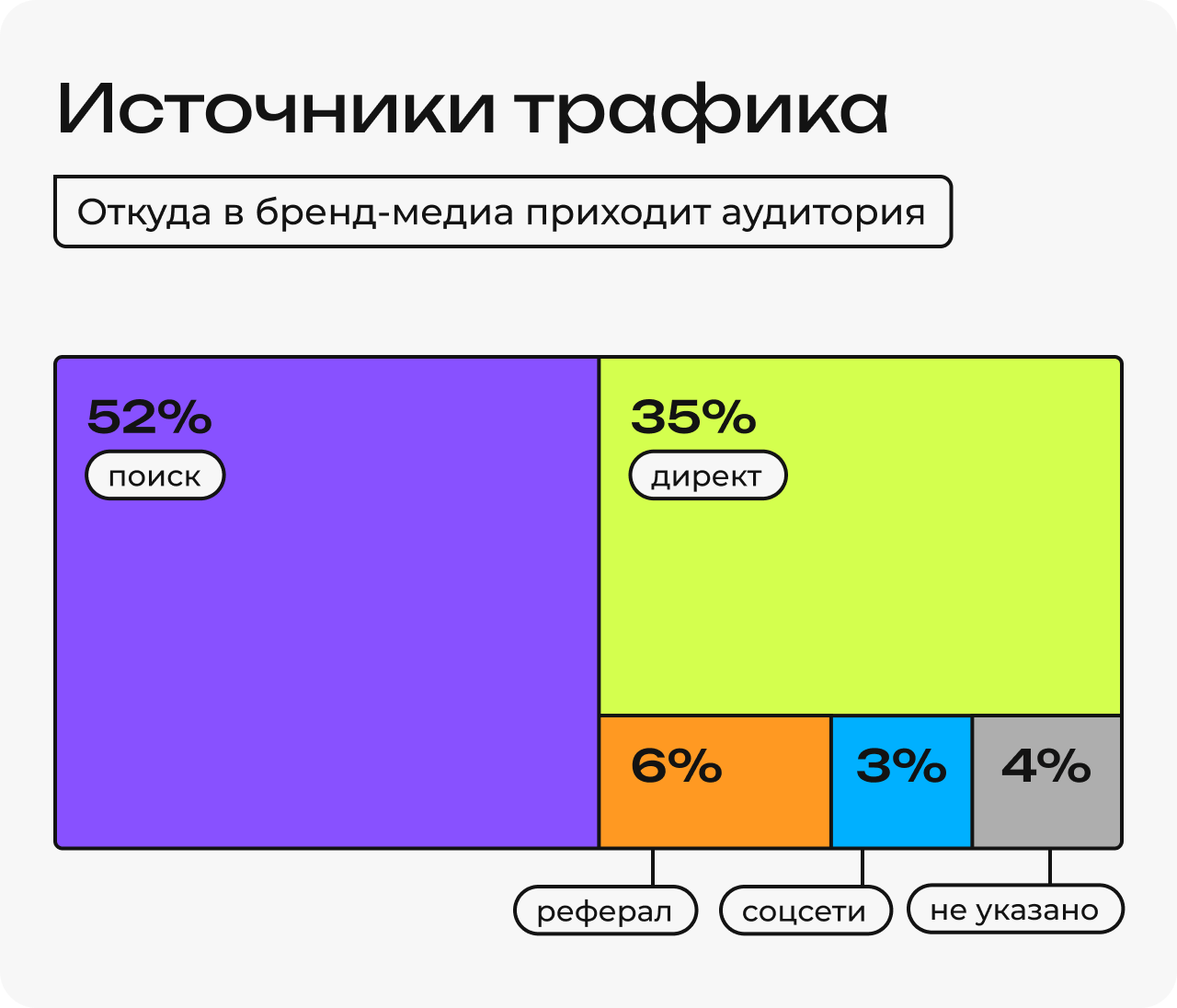 Источники трафика

Откуда в бренд-медиа приходит аудитория

52%
поиск

35%
директ

6%

3%

4%

реферал

соцсети

не указано